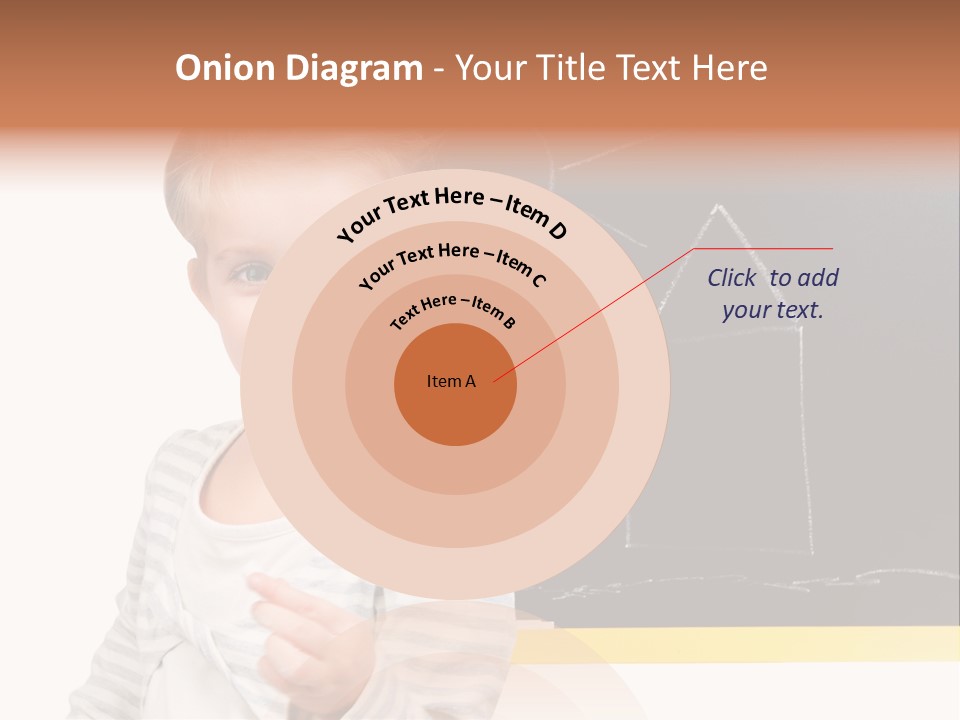 Onion Diagram - Your Title Text Here

Your Text Here – Item D

Your Text Here – Item C

Text Here – Item B

Item A

Click to add your text.